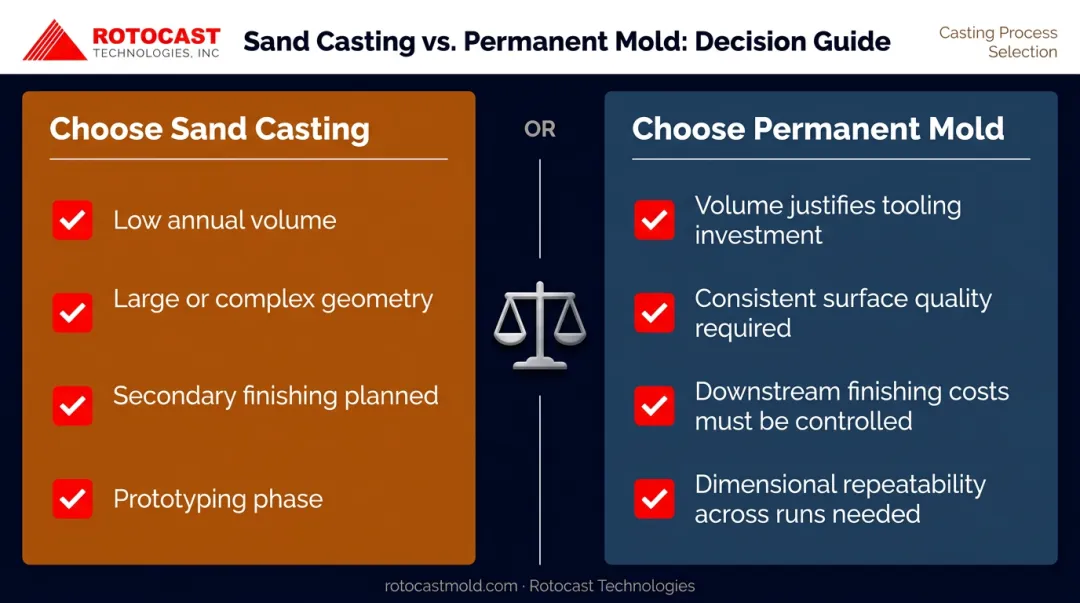 ROTOCAST
TECHNOLOGIES, INC

Sand Casting vs. Permanent Mold: Decision Guide

Casting Process Selection

Choose Sand Casting

☑ Low annual volume

☑ Large or complex geometry

☑ Secondary finishing planned

☑ Prototyping phase

OR

Choose Permanent Mold

☑ Volume justifies tooling investment

☑ Consistent surface quality required

☑ Downstream finishing costs must be controlled

☑ Dimensional repeatability across runs needed

rotocastmold.com · Rotocast Technologies